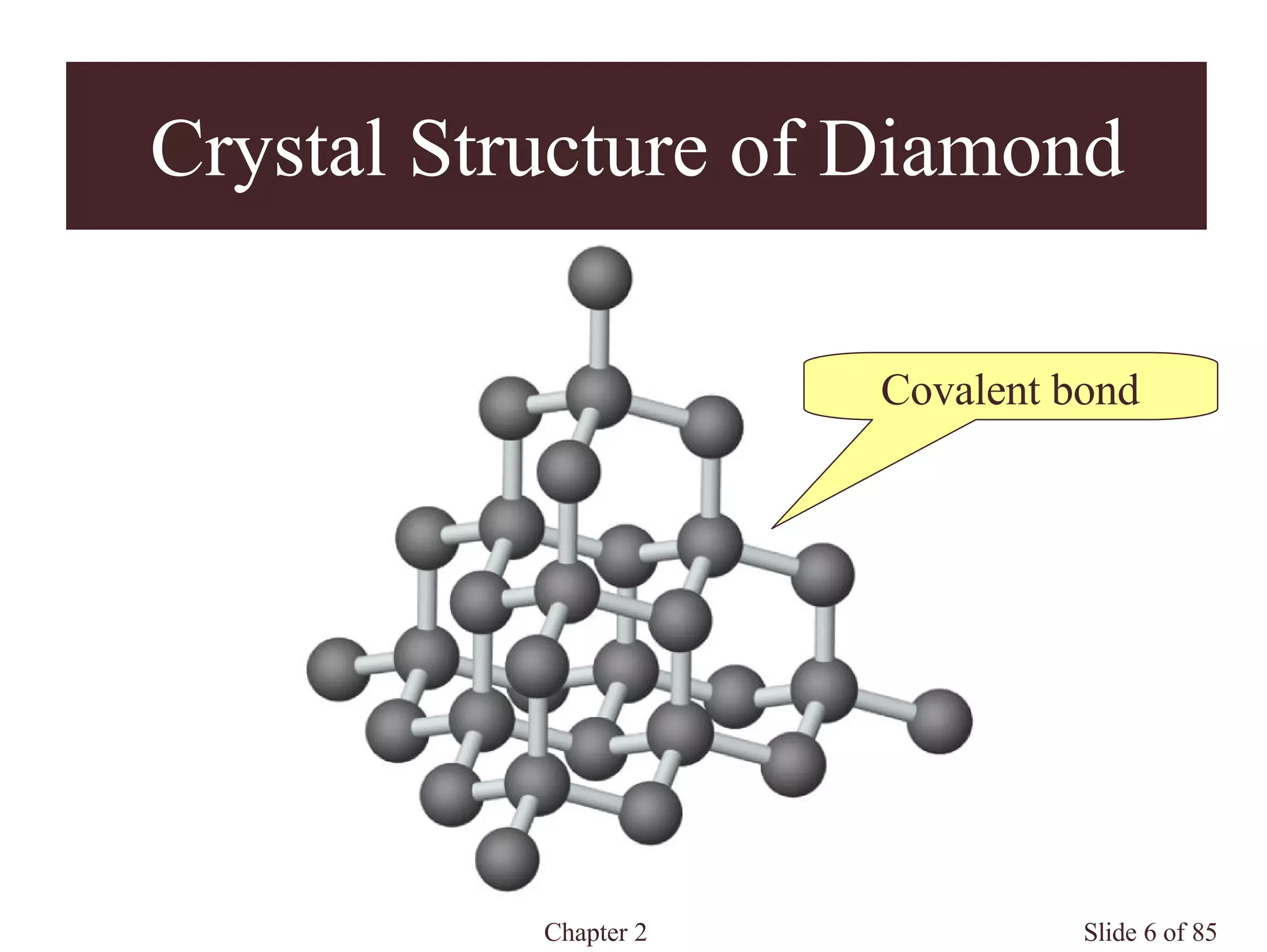 Crystal Structure of Diamond

Covalent bond

Chapter 2

Slide 6 of 85